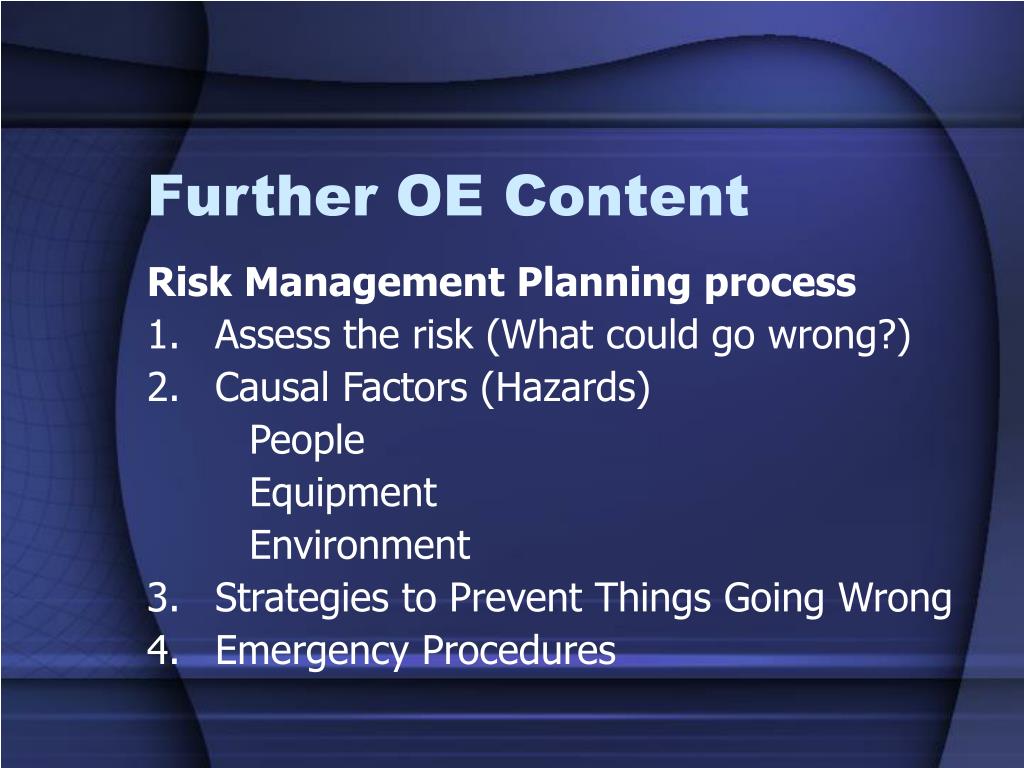 Further OE Content

Risk Management Planning process
1. Assess the risk (What could go wrong?)
2. Causal Factors (Hazards)
People
Equipment
Environment
3. Strategies to Prevent Things Going Wrong
4. Emergency Procedures